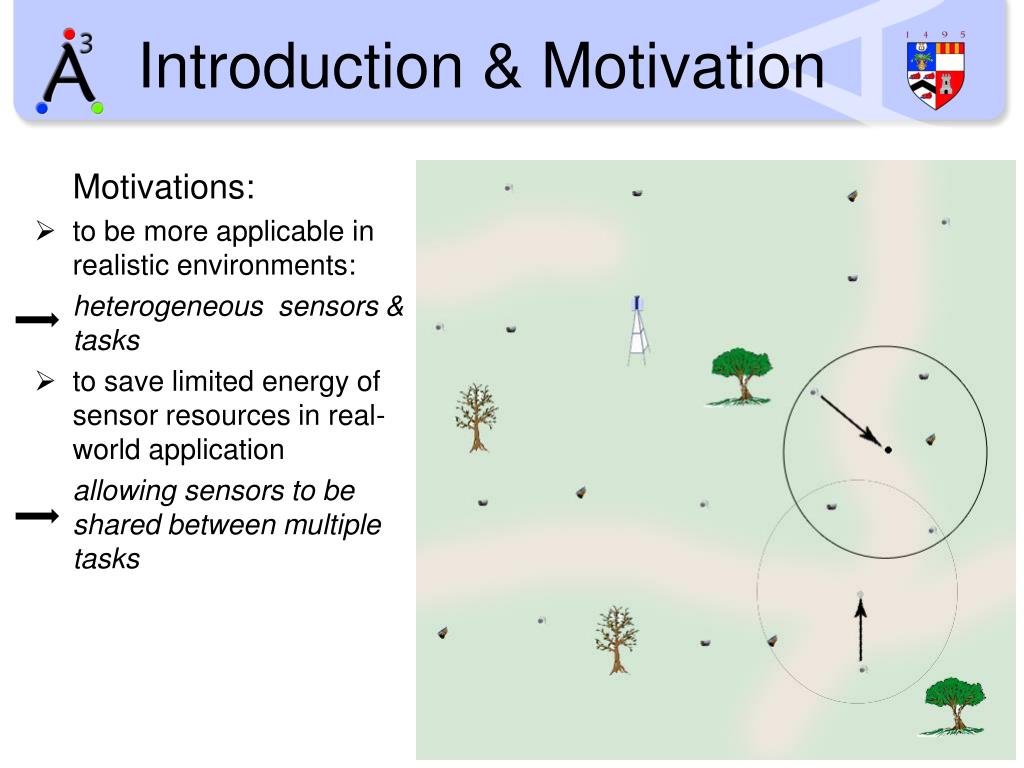 $A^3$

Introduction & Motivation

1 4 9 5

Motivations:

➢ to be more applicable in realistic environments:

heterogeneous sensors & tasks

➢ to save limited energy of sensor resources in real-world application

allowing sensors to be shared between multiple tasks